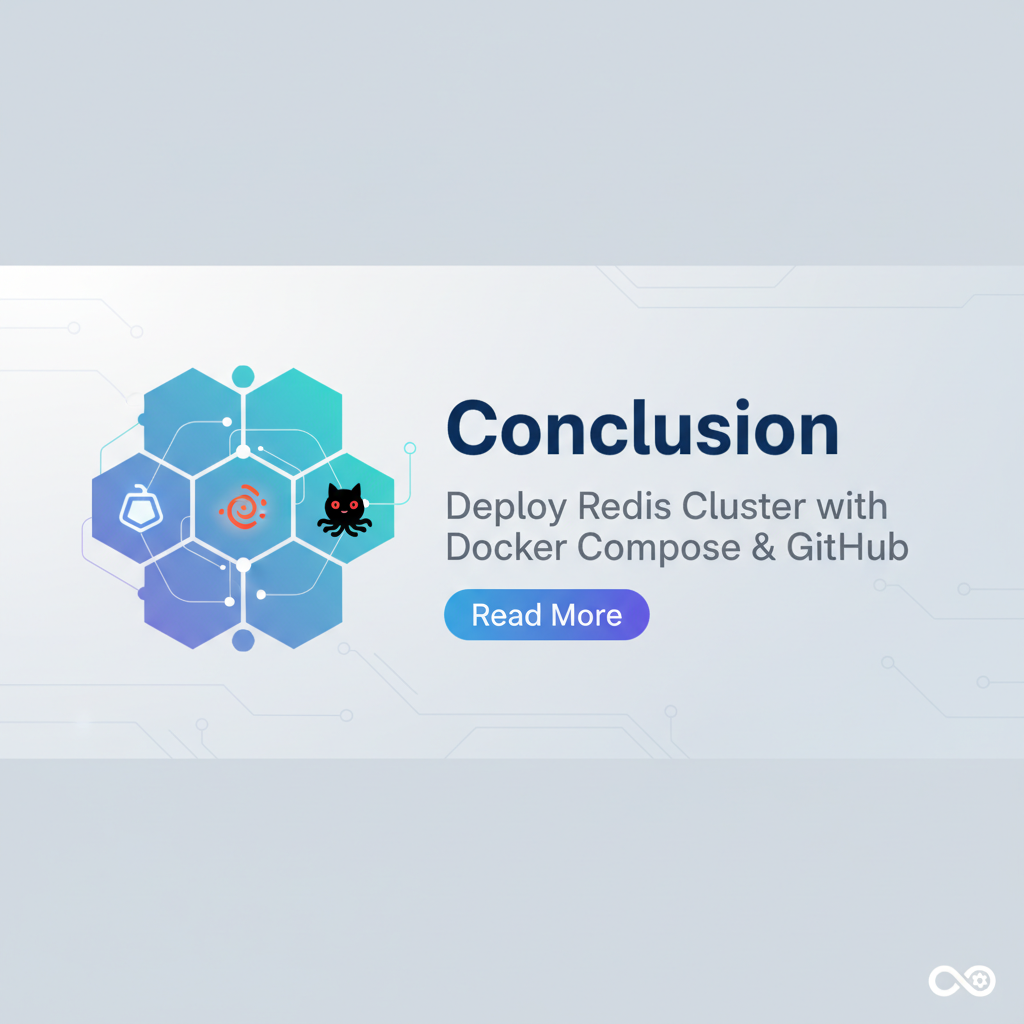 Conclusion

Deploy Redis Cluster with Docker Compose & GitHub

Read More